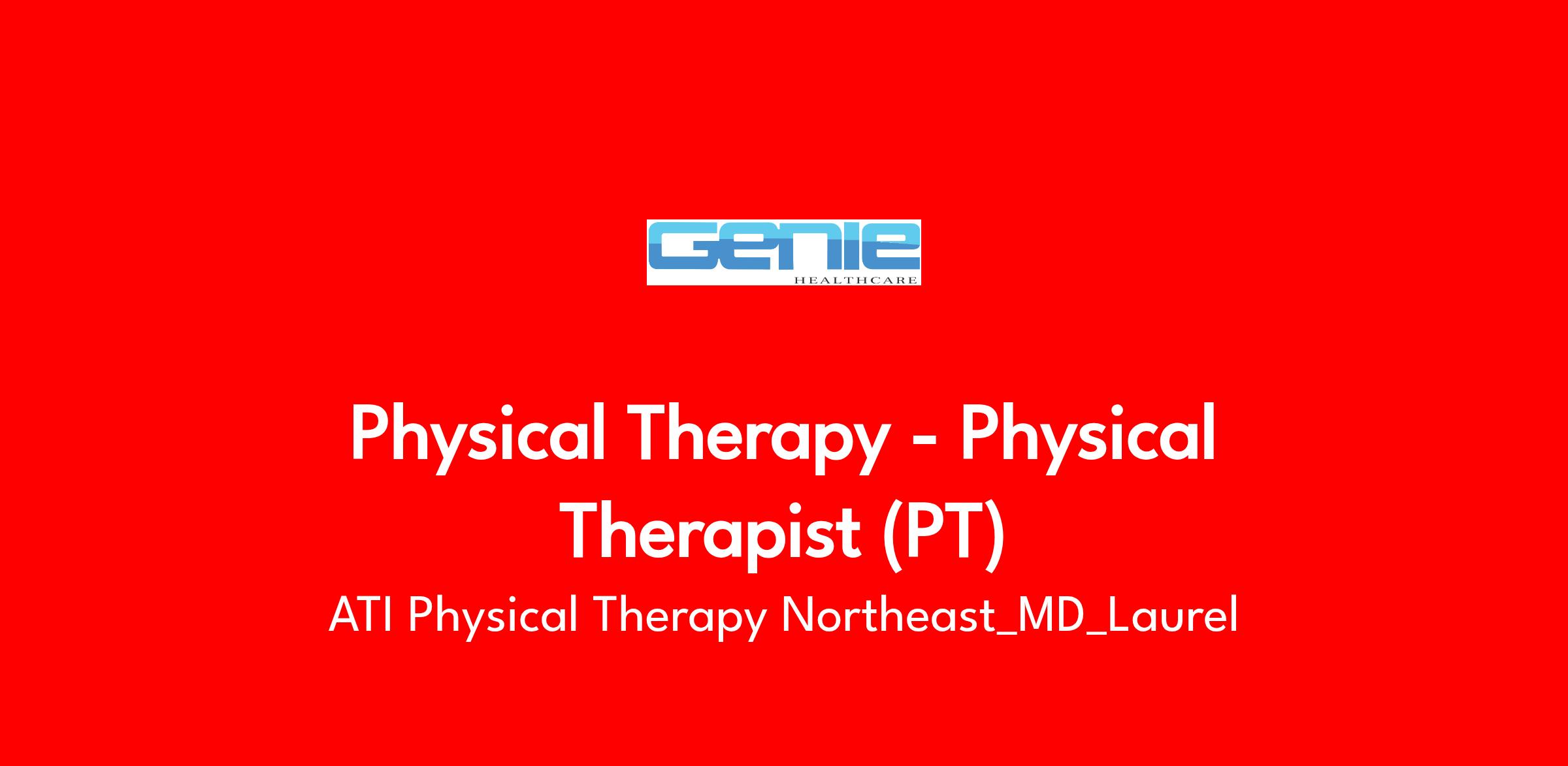 Genie
HEALTHCARE

Physical Therapy - Physical Therapist (PT)

ATI Physical Therapy Northeast_MD_Laurel